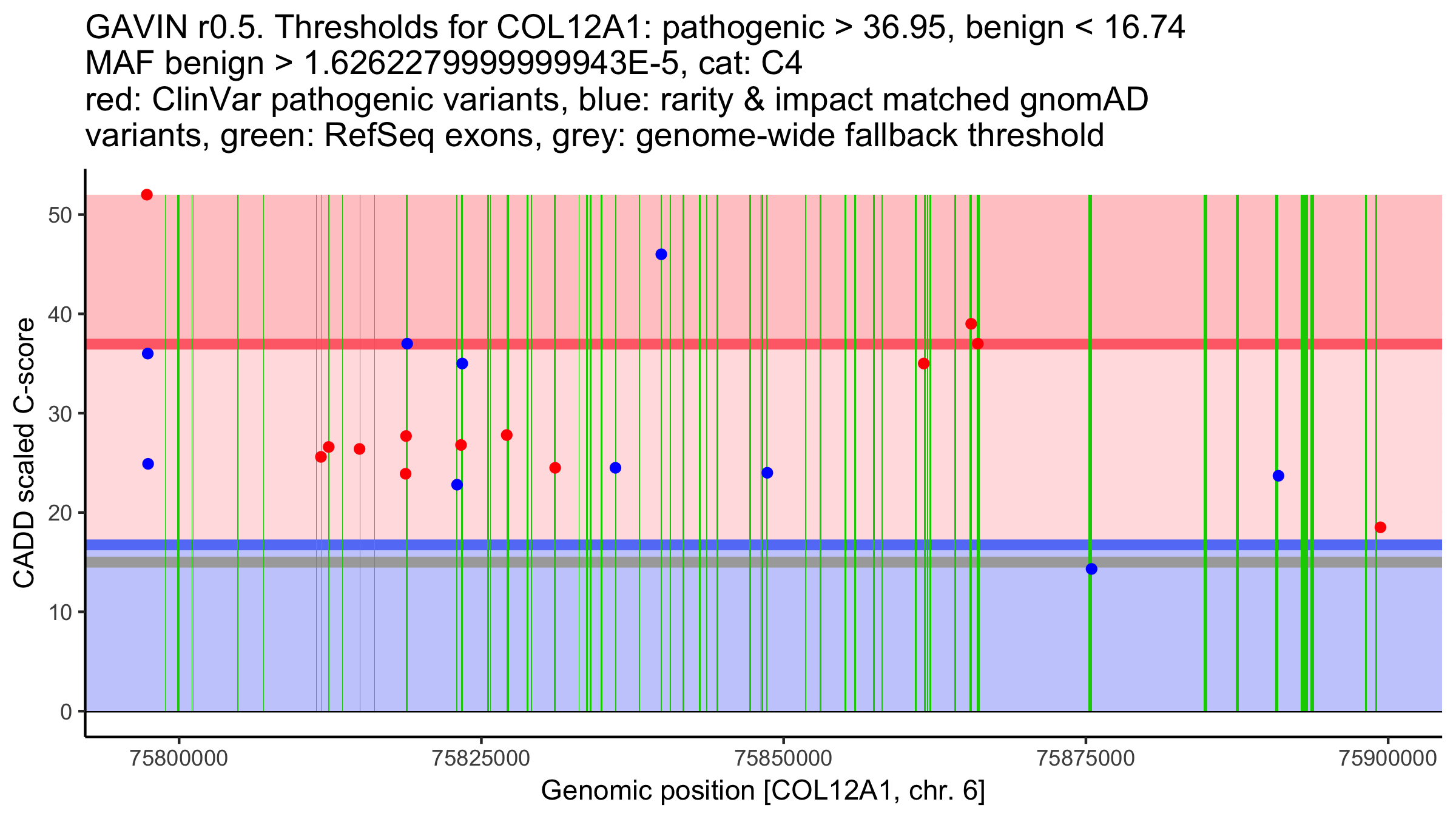 GAVIN r0.5. Thresholds for COL12A1: pathogenic > 36.95, benign < 16.74
MAF benign > 1.6262279999999943E-5, cat: C4
red: ClinVar pathogenic variants, blue: rarity & impact matched gnomAD variants, green: RefSeq exons, grey: genome-wide fallback threshold

CADD scaled C-score

50
40
30
20
10
0

75800000
75825000
75850000
75875000
75900000

Genomic position [COL12A1, chr. 6]